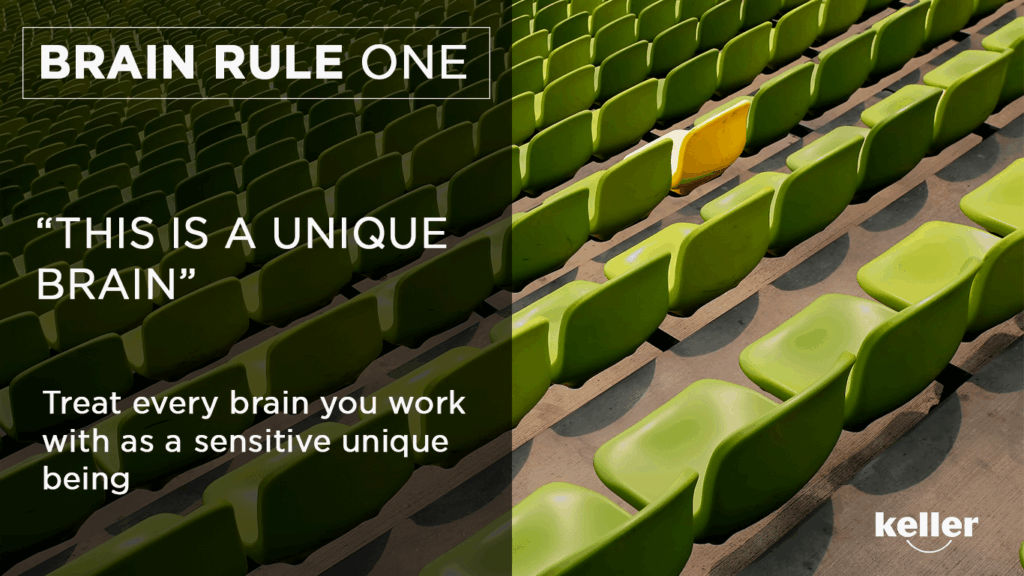 BRAIN RULE ONE

“THIS IS A UNIQUE BRAIN”

Treat every brain you work with as a sensitive unique being

keller